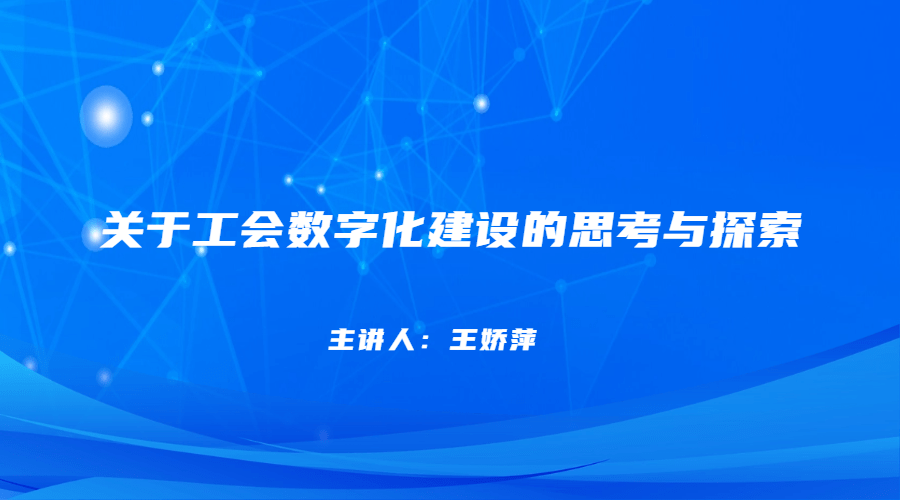 关于工会数字化建设的思考与探索

主讲人：王娇萍